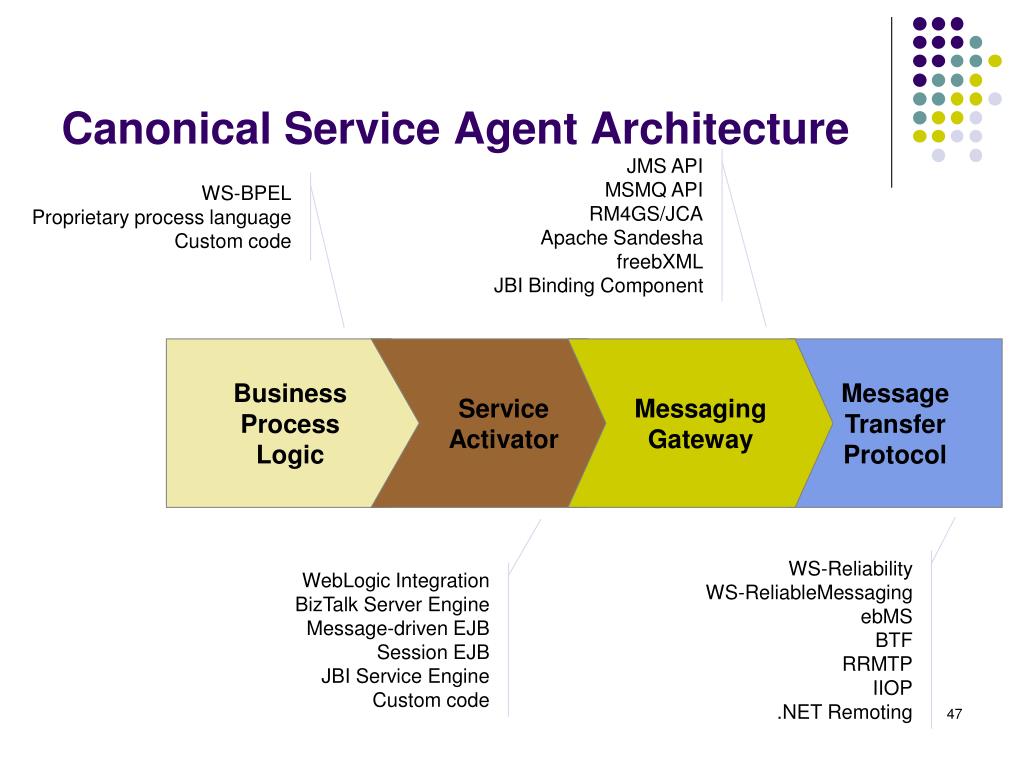 Canonical Service Agent Architecture

WS-BPEL
Proprietary process language
Custom code

JMS API
MSMQ API
RM4GS/JCA
Apache Sandesha
freebXML
JBI Binding Component

Business Process Logic

Service Activator

Messaging Gateway

Message Transfer Protocol

WebLogic Integration
BizTalk Server Engine
Message-driven EJB
Session EJB
JBI Service Engine
Custom code

WS-Reliability
WS-ReliableMessaging
ebMS
BTF
RRMTP
IIOP
.NET Remoting

47